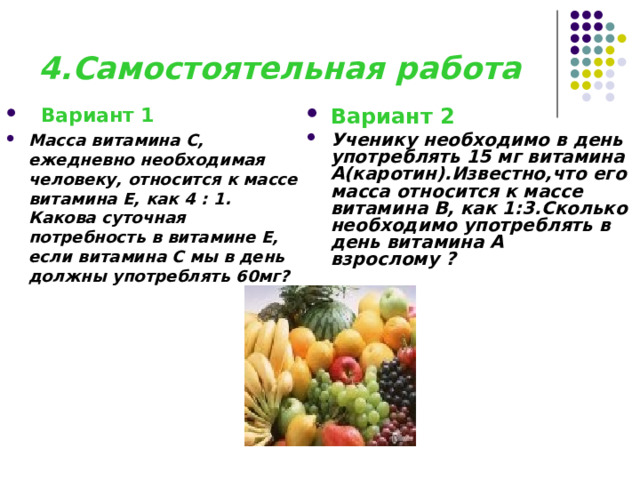 4.Самостоятельная работа

Вариант 1

Масса витамина С, ежедневно необходимая человеку, относится к массе витамина Е, как 4 : 1. Какова суточная потребность в витамине Е, если витамина С мы в день должны употреблять 60мг?

Вариант 2

Ученику необходимо в день употреблять 15 мг витамина А(каротин).Известно,что его масса относится к массе витамина В, как 1:3.Сколько необходимо употреблять в день витамина А взрослому ?